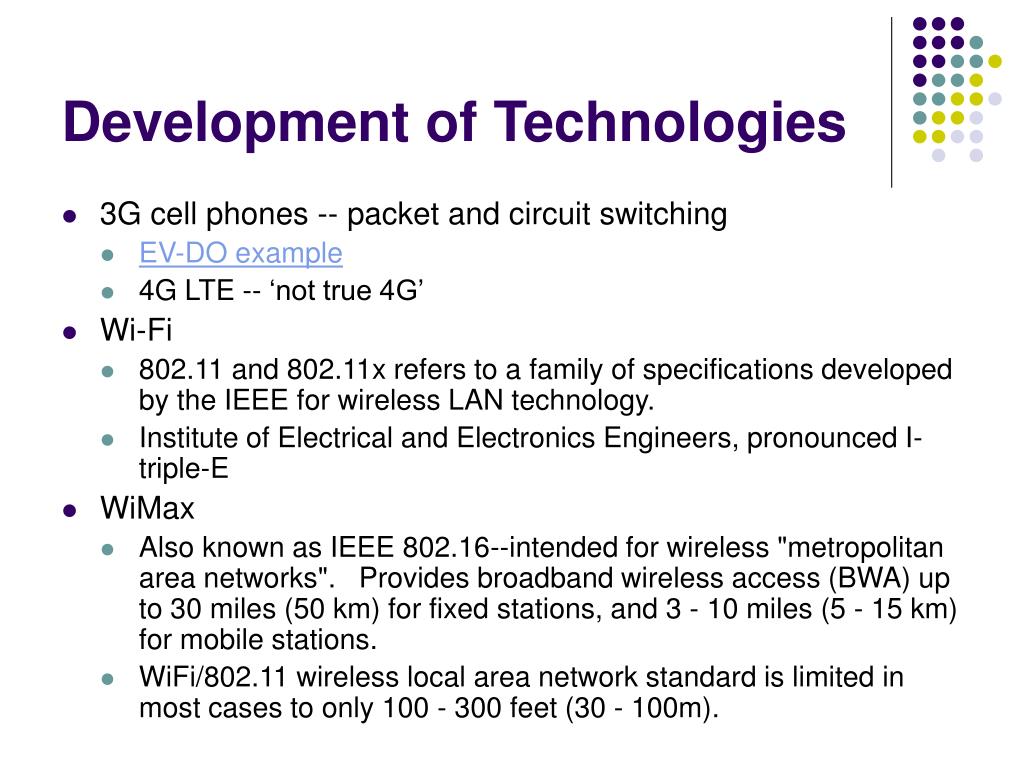 Development of Technologies

- 3G cell phones -- packet and circuit switching
  - EV-DO example
  - 4G LTE -- ‘not true 4G’
- Wi-Fi
  - 802.11 and 802.11x refers to a family of specifications developed by the IEEE for wireless LAN technology.
  - Institute of Electrical and Electronics Engineers, pronounced I-triple-E
- WiMax
  - Also known as IEEE 802.16--intended for wireless "metropolitan area networks". Provides broadband wireless access (BWA) up to 30 miles (50 km) for fixed stations, and 3 - 10 miles (5 - 15 km) for mobile stations.
  - WiFi/802.11 wireless local area network standard is limited in most cases to only 100 - 300 feet (30 - 100m).